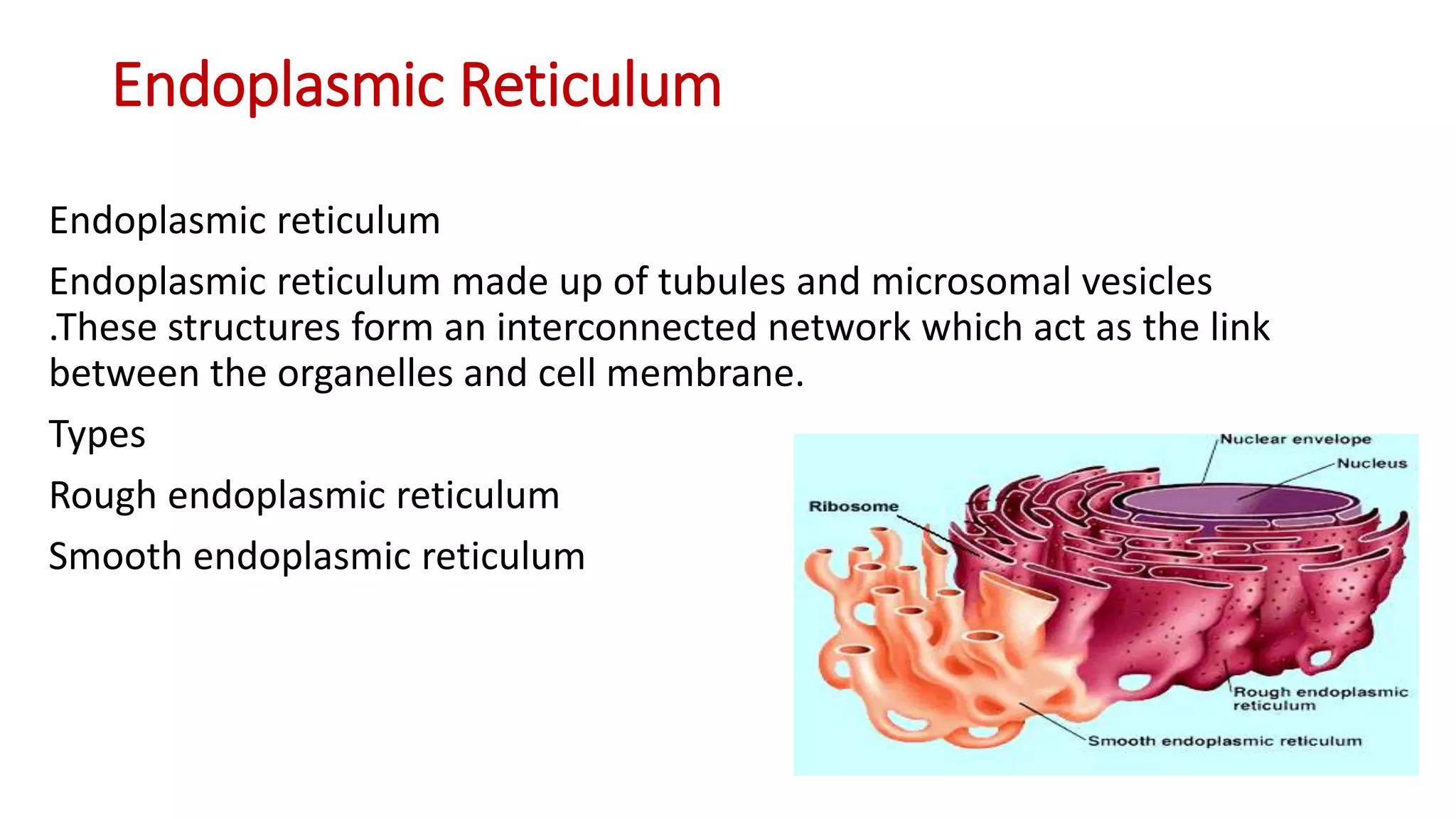 Endoplasmic Reticulum

Endoplasmic reticulum

Endoplasmic reticulum made up of tubules and microsomal vesicles .These structures form an interconnected network which act as the link between the organelles and cell membrane.

Types

Rough endoplasmic reticulum

Smooth endoplasmic reticulum

Nuclear envelope

Nucleus

Ribosome

Rough endoplasmic reticulum

Smooth endoplasmic reticulum